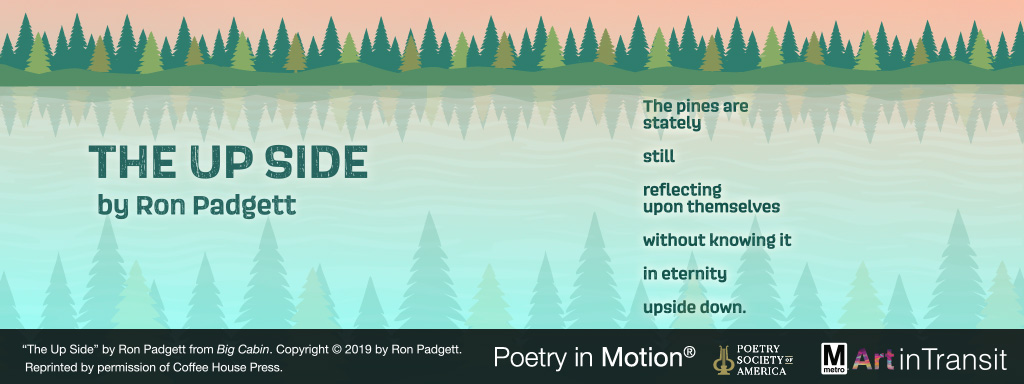 THE UP SIDE
by Ron Padgett

The pines are stately

still

reflecting
upon themselves

without knowing it

in eternity

upside down.

"The Up Side" by Ron Padgett from Big Cabin. Copyright © 2019 by Ron Padgett. Reprinted by permission of Coffee House Press.

Poetry in Motion®

POETRY SOCIETY OF AMERICA

M metro Art in Transit